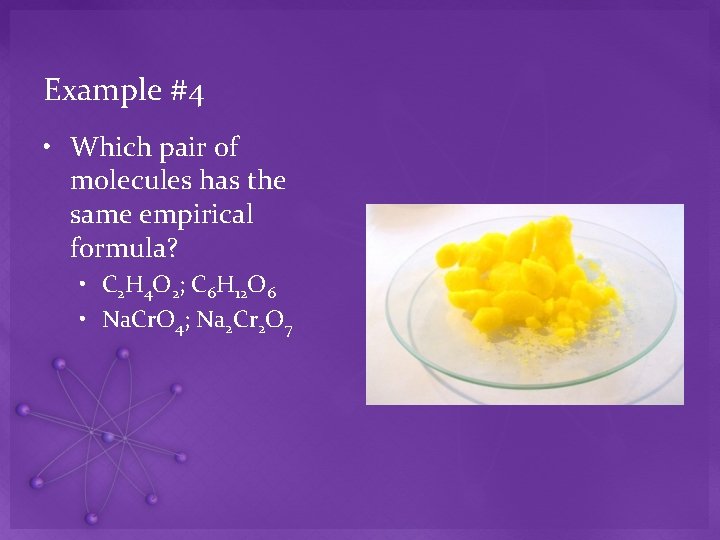 Example #4

• Which pair of molecules has the same empirical formula?
  • $C_2H_4O_2$; $C_6H_{12}O_6$
  • $NaCrO_4$; $Na_2Cr_2O_7$